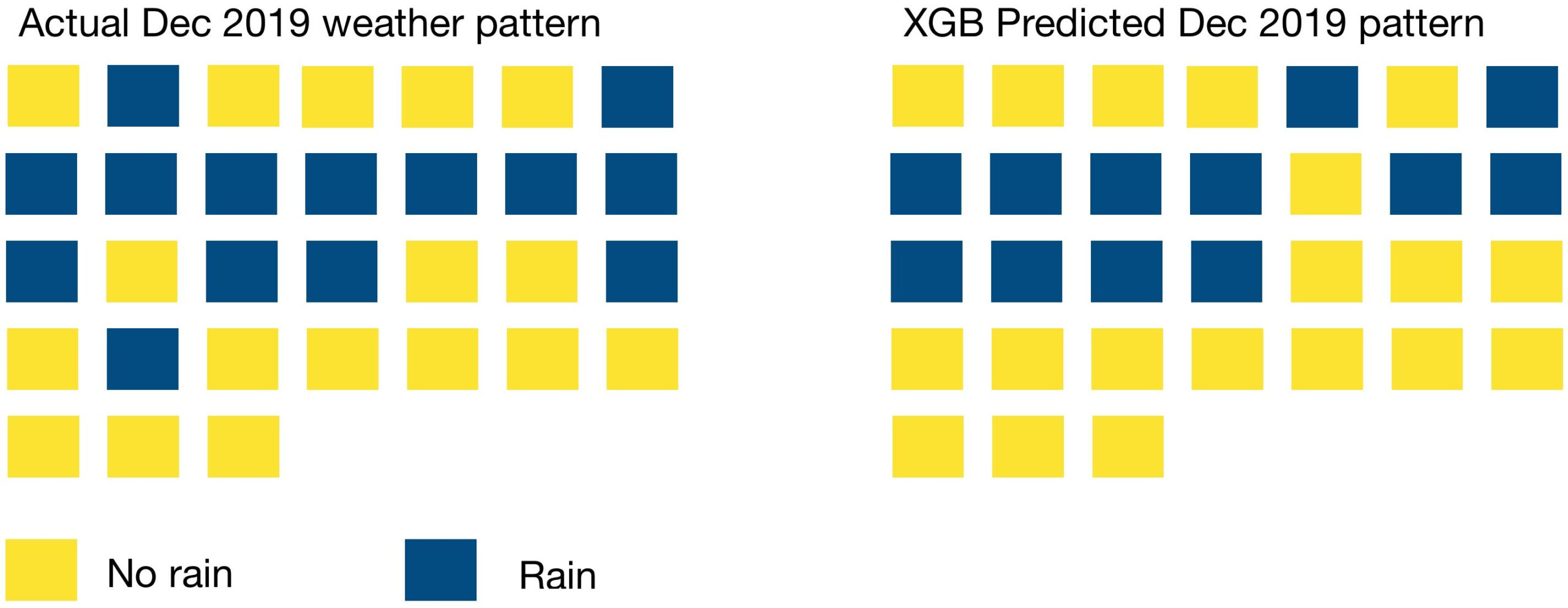 Actual Dec 2019 weather pattern

XGB Predicted Dec 2019 pattern

No rain

Rain